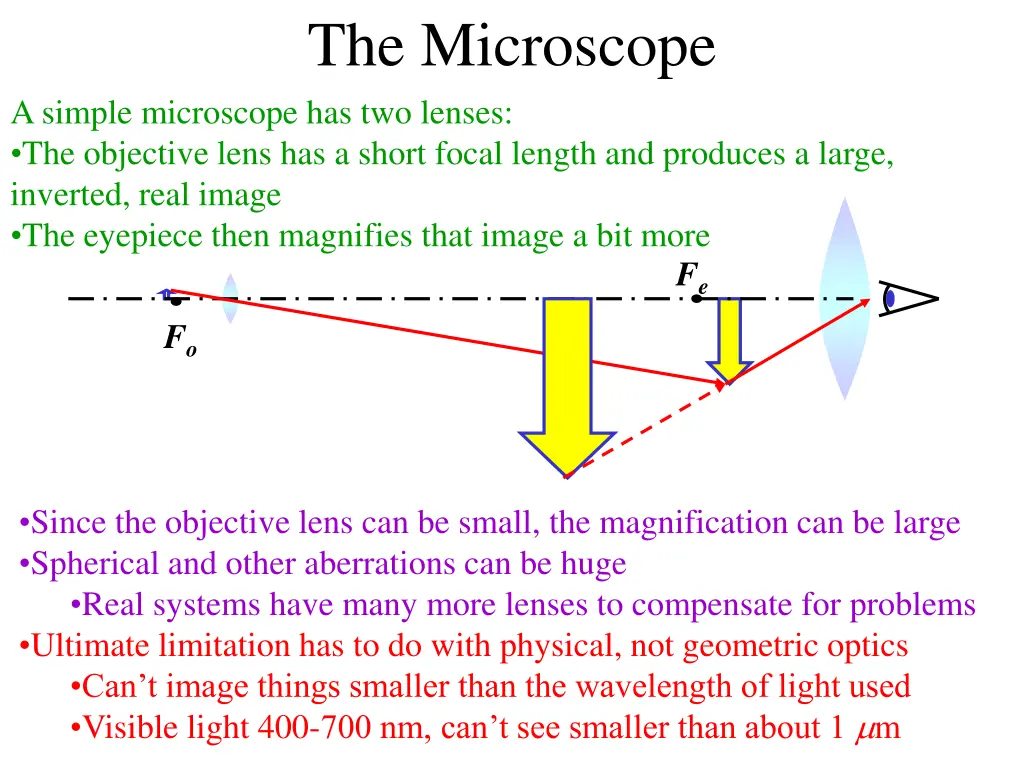 The Microscope

A simple microscope has two lenses:
•The objective lens has a short focal length and produces a large, inverted, real image
•The eyepiece then magnifies that image a bit more

$F_e$

$F_o$

•Since the objective lens can be small, the magnification can be large
•Spherical and other aberrations can be huge
•Real systems have many more lenses to compensate for problems
•Ultimate limitation has to do with physical, not geometric optics
•Can't image things smaller than the wavelength of light used
•Visible light 400-700 nm, can't see smaller than about 1 $\mu$m